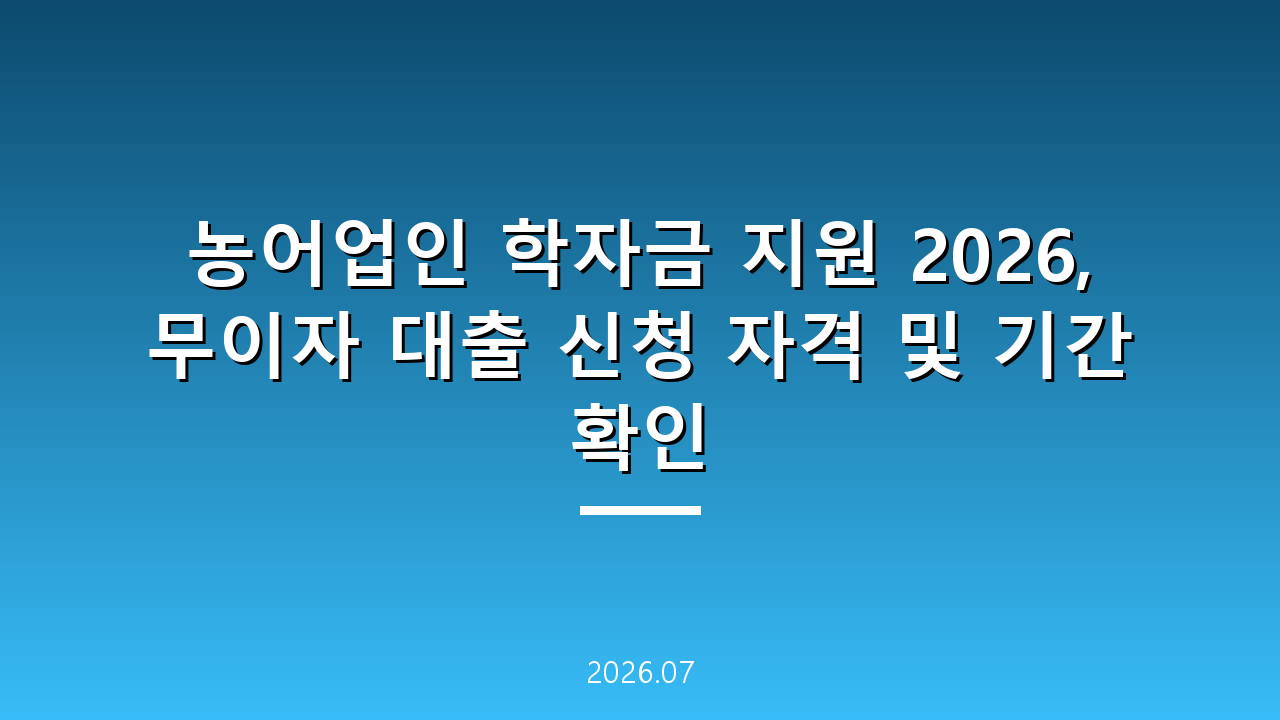 농어업인 학자금 지원 2026, 무이자 대출 신청 자격 및 기간 확인

2026.07